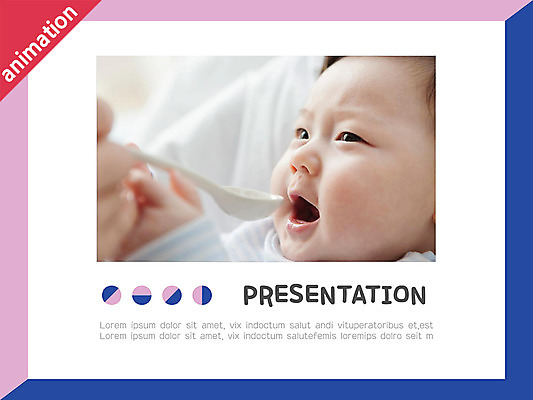 animation

PRESENTATION

Lorem ipsum dolor sit amet, vix indoctum salut andi vituperatoribus et,est Lorem ipsum dolor sit amet, vix indoctum salutefemis loremips dolro seit m